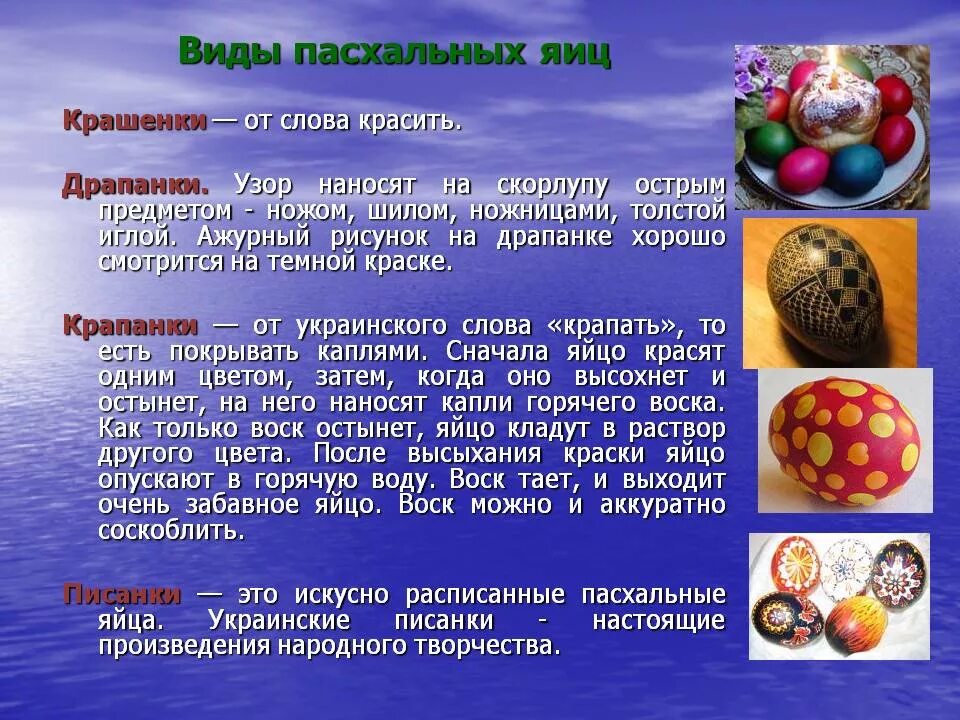 Виды пасхальных яиц

Крашенки — от слова красить.

Драпанки. Узор наносят на скорлупу острым предметом - ножом, шилом, ножницами, толстой иглой. Ажурный рисунок на драпанке хорошо смотрится на темной краске.

Крапанки — от украинского слова «крапать», то есть покрывать каплями. Сначала яйцо красят одним цветом, затем, когда оно высохнет и остынет, на него наносят капли горячего воска. Как только воск остынет, яйцо кладут в раствор другого цвета. После высыхания краски яйцо опускают в горячую воду. Воск тает, и выходит очень забавное яйцо. Воск можно и аккуратно соскоблить.

Писанки — это искусно расписанные пасхальные яйца. Украинские писанки - настоящие произведения народного творчества.